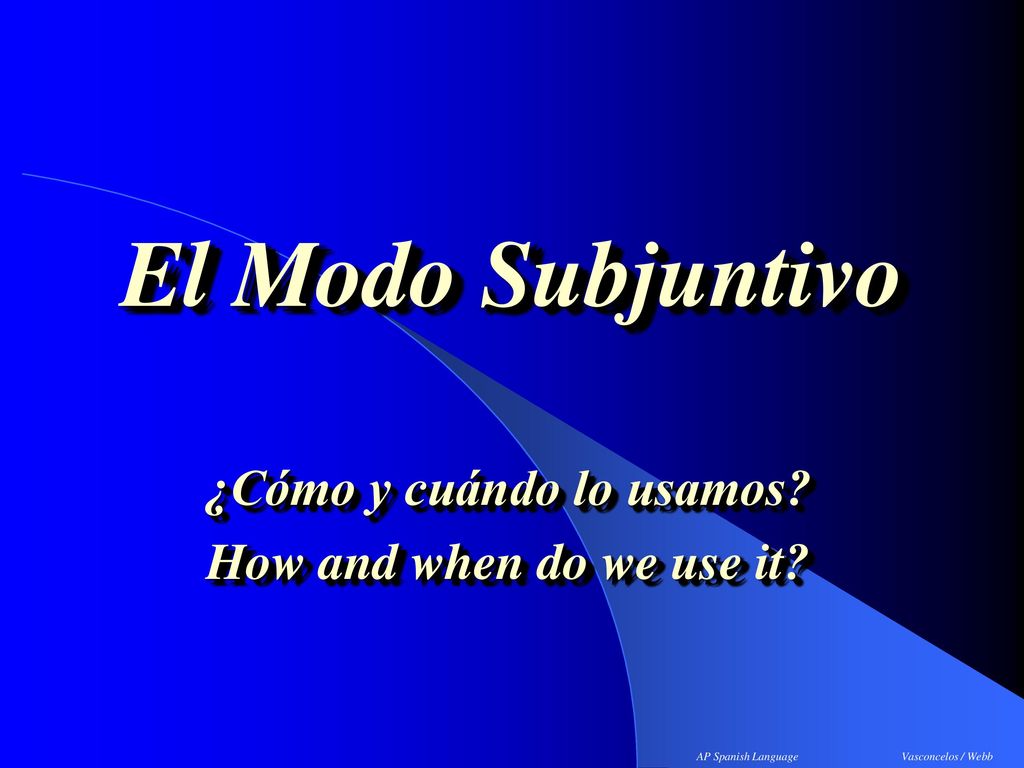 El Modo Subjuntivo

¿Cómo y cuándo lo usamos?
How and when do we use it?

AP Spanish Language

Vasconcelos / Webb